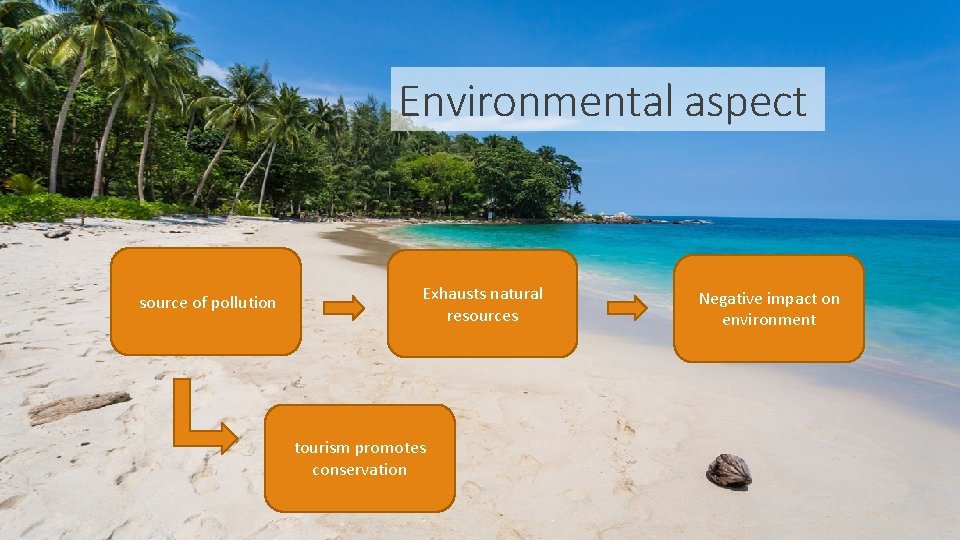 Environmental aspect

source of pollution

Exhausts natural resources

Negative impact on environment

tourism promotes conservation